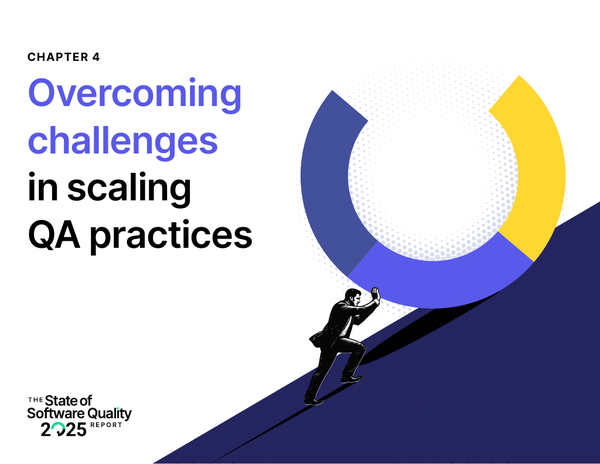 CHAPTER 4

Overcoming challenges in scaling QA practices

THE State of Software Quality 2025 REPORT